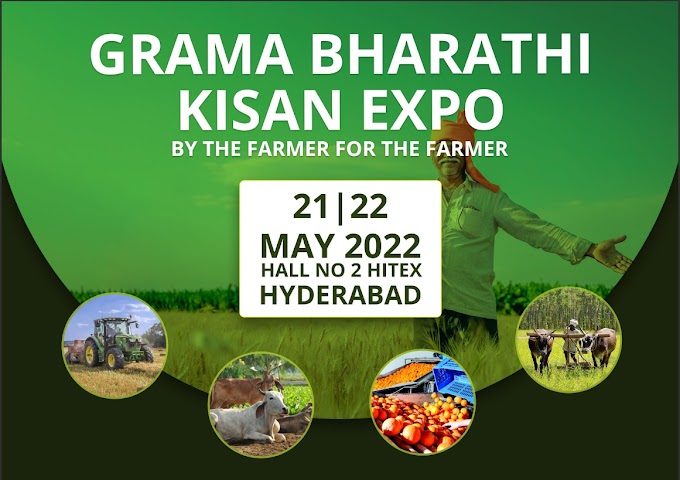 GRAMA BHARATHI KISAN EXPO
BY THE FARMER FOR THE FARMER

21|22
MAY 2022
HALL NO 2 HITEX
HYDERABAD